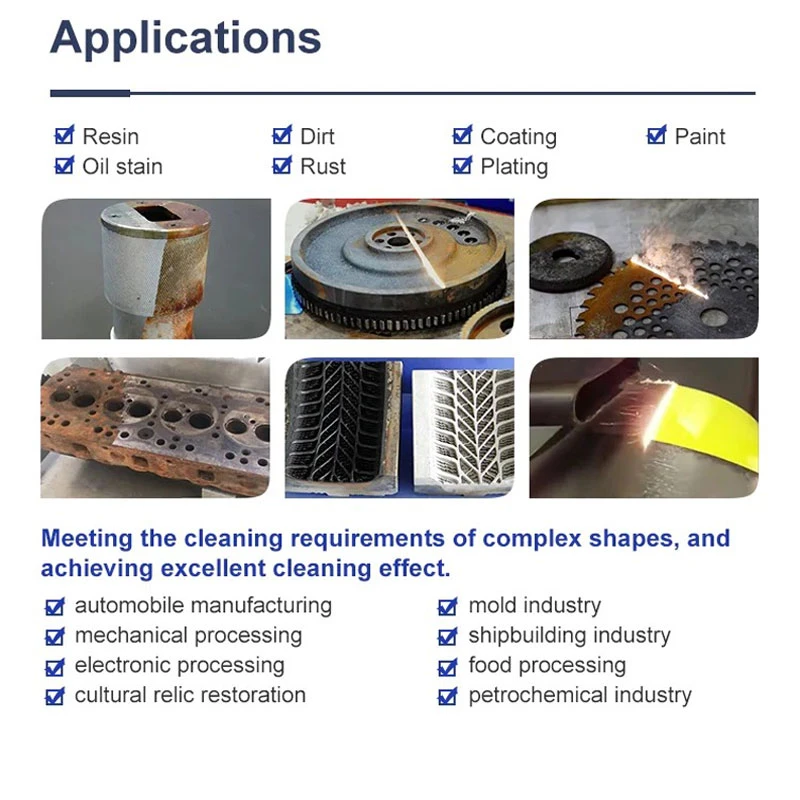 Applications

Resin
Oil stain
Dirt
Rust
Coating
Plating
Paint

Meeting the cleaning requirements of complex shapes, and achieving excellent cleaning effect.

automobile manufacturing
mechanical processing
electronic processing
cultural relic restoration
mold industry
shipbuilding industry
food processing
petrochemical industry